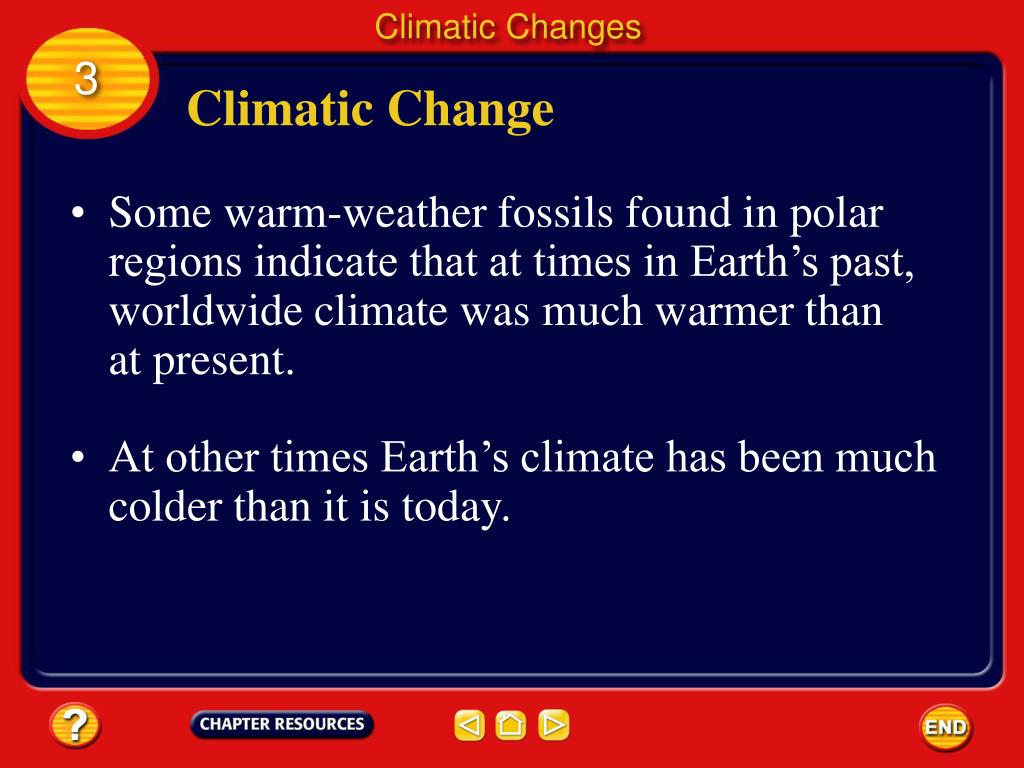 Climatic Changes

3

Climatic Change

• Some warm-weather fossils found in polar regions indicate that at times in Earth’s past, worldwide climate was much warmer than at present.

• At other times Earth’s climate has been much colder than it is today.

?

CHAPTER RESOURCES

END